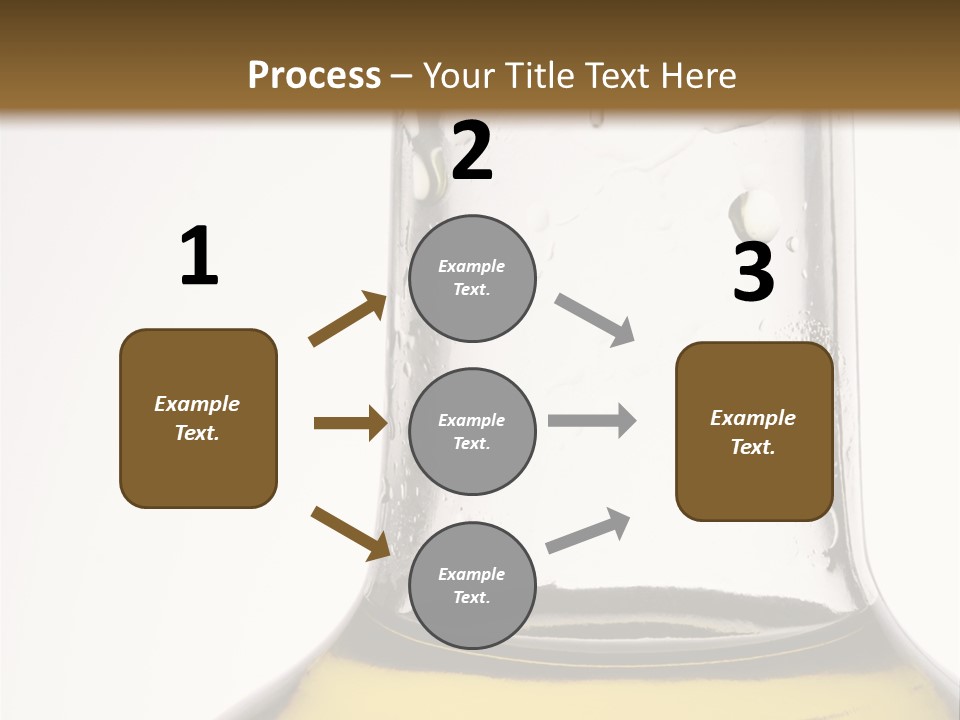 Process – Your Title Text Here

1

Example Text.

2

Example Text.

Example Text.

Example Text.

3

Example Text.